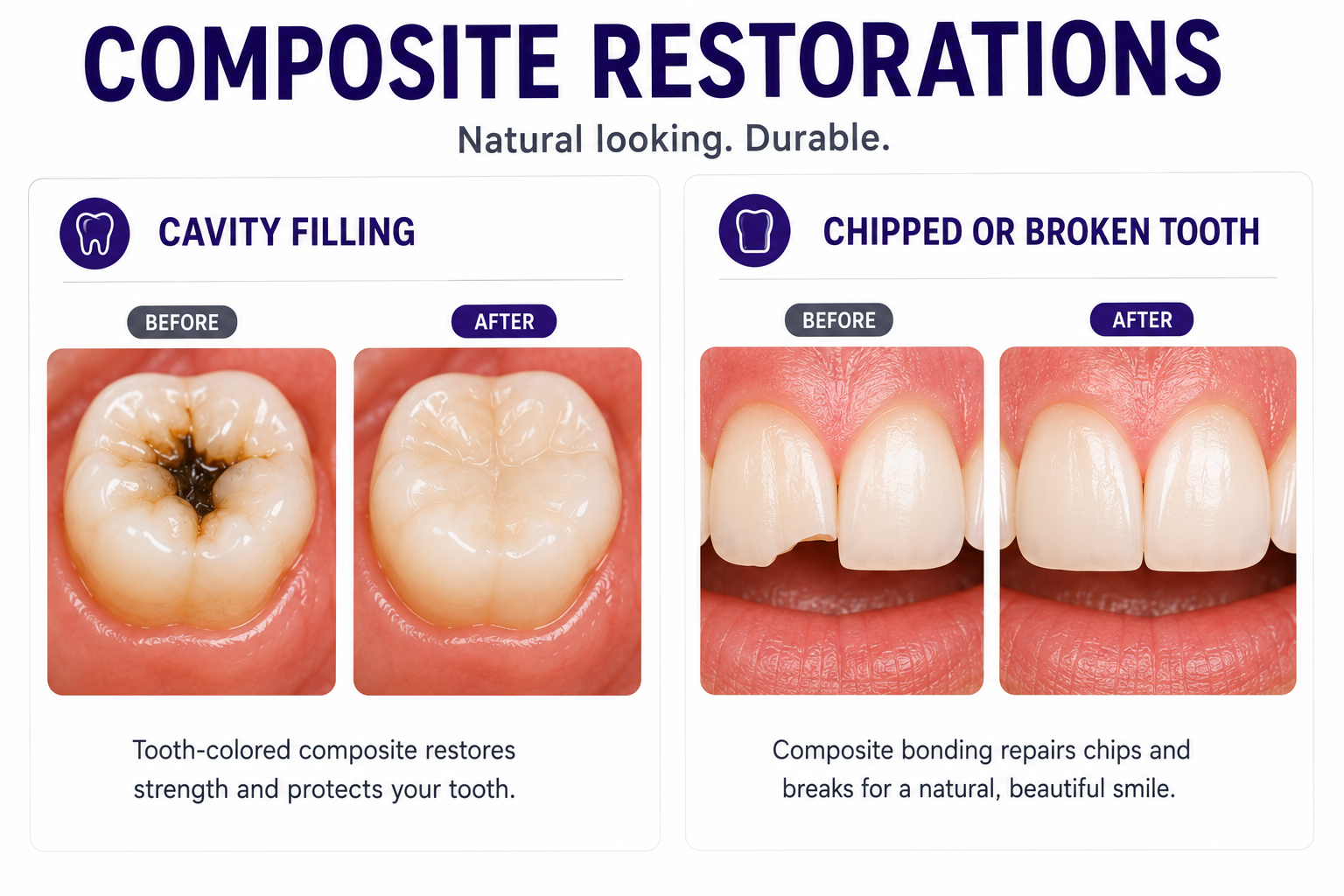 COMPOSITE RESTORATIONS

Natural looking. Durable.

CAVITY FILLING

BEFORE

AFTER

Tooth-colored composite restores strength and protects your tooth.

CHIPPED OR BROKEN TOOTH

BEFORE

AFTER

Composite bonding repairs chips and breaks for a natural, beautiful smile.